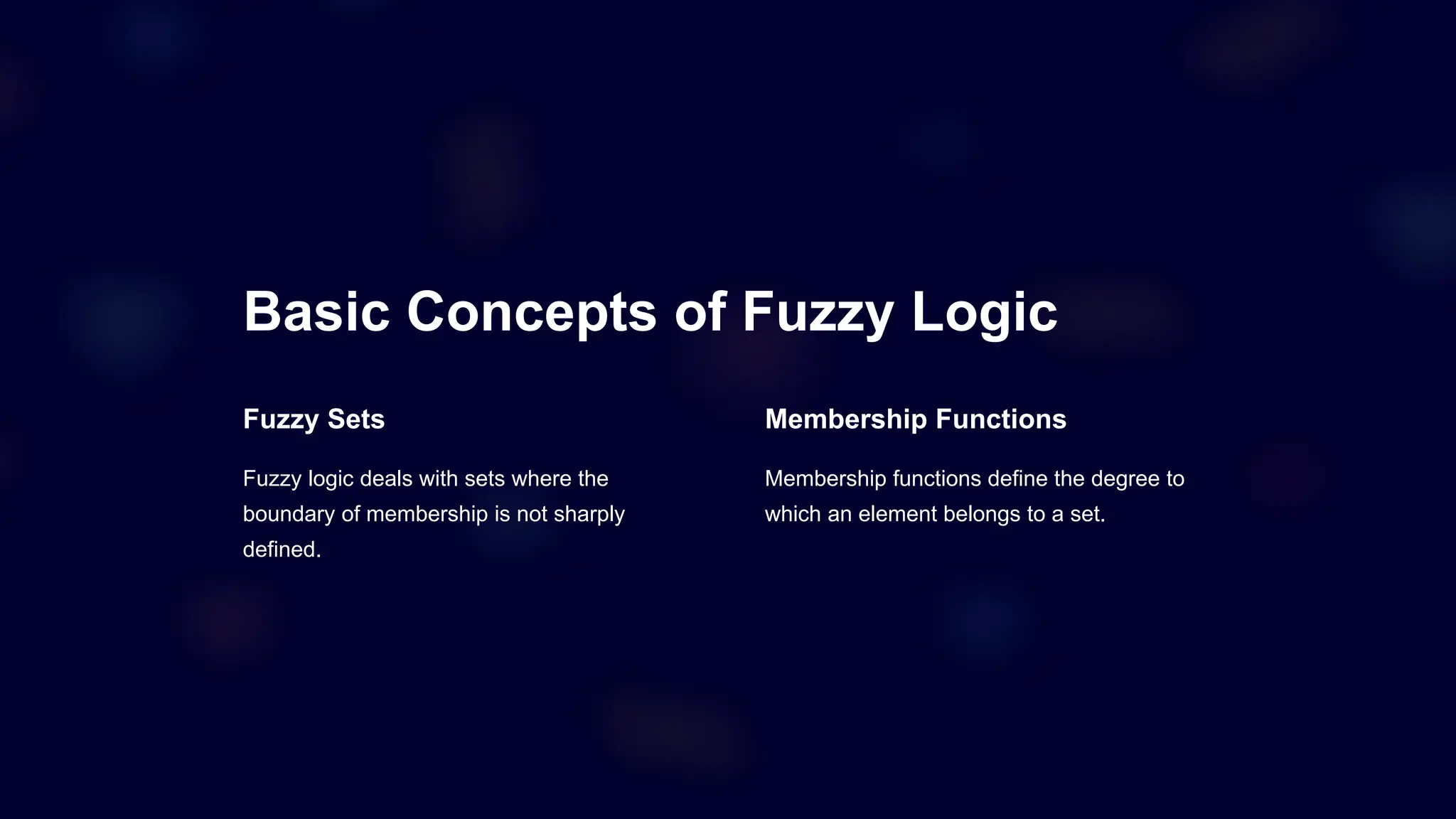 Basic Concepts of Fuzzy Logic

Fuzzy Sets

Fuzzy logic deals with sets where the boundary of membership is not sharply defined.

Membership Functions

Membership functions define the degree to which an element belongs to a set.